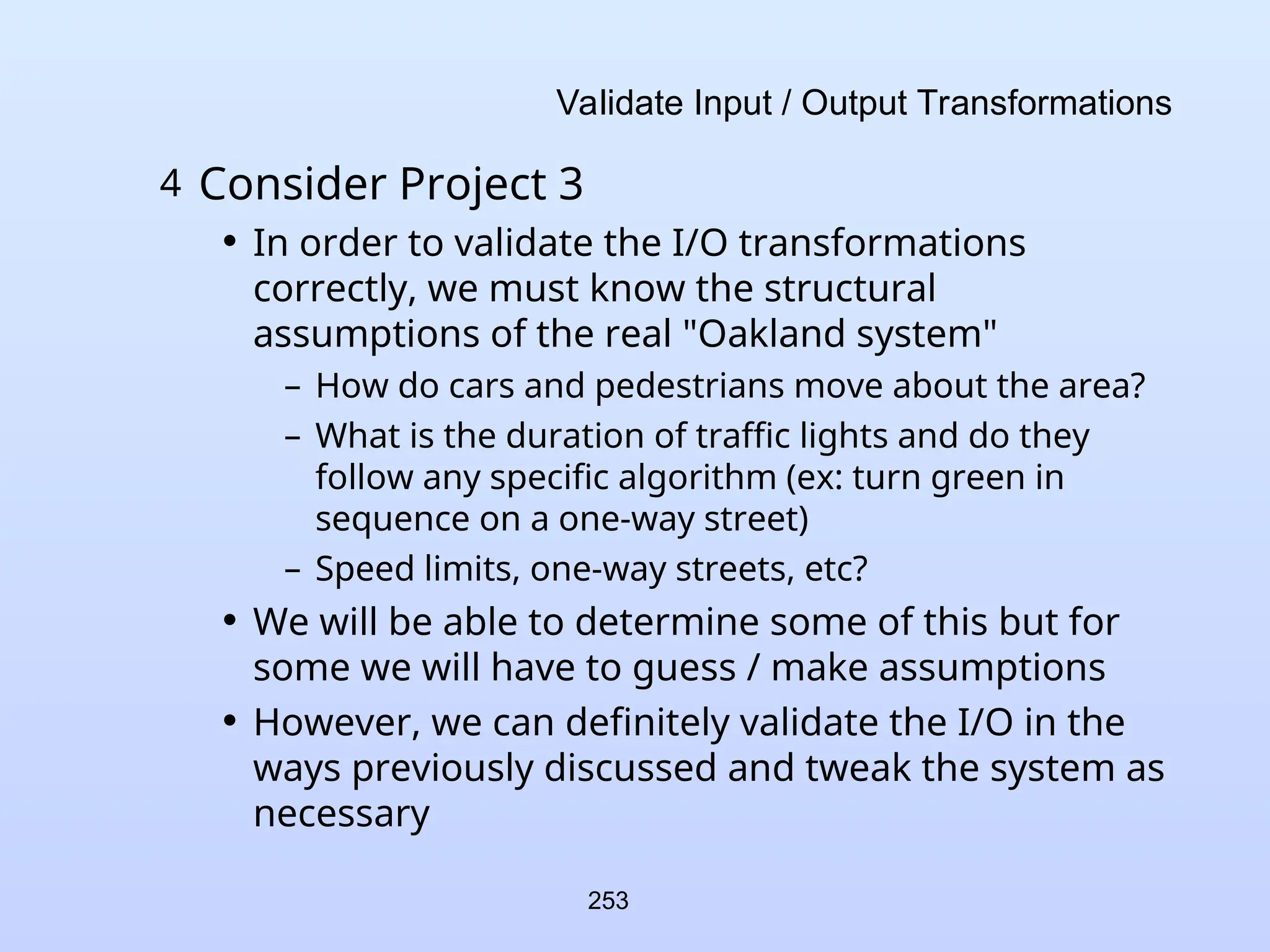 Validate Input / Output Transformations

4 Consider Project 3

• In order to validate the I/O transformations correctly, we must know the structural assumptions of the real "Oakland system"

– How do cars and pedestrians move about the area?

– What is the duration of traffic lights and do they follow any specific algorithm (ex: turn green in sequence on a one-way street)

– Speed limits, one-way streets, etc?

• We will be able to determine some of this but for some we will have to guess / make assumptions

• However, we can definitely validate the I/O in the ways previously discussed and tweak the system as necessary

253